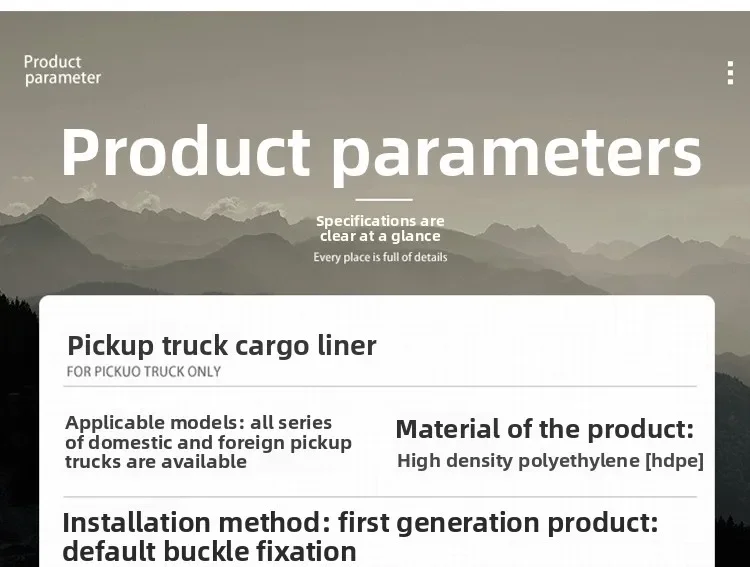 Product parameter

Product parameters

Specifications are clear at a glance

Every place is full of details

Pickup truck cargo liner

FOR PICKUO TRUCK ONLY

Applicable models: all series of domestic and foreign pickup trucks are available

Material of the product:

High density polyethylene [hdpe]

Installation method: first generation product: default buckle fixation